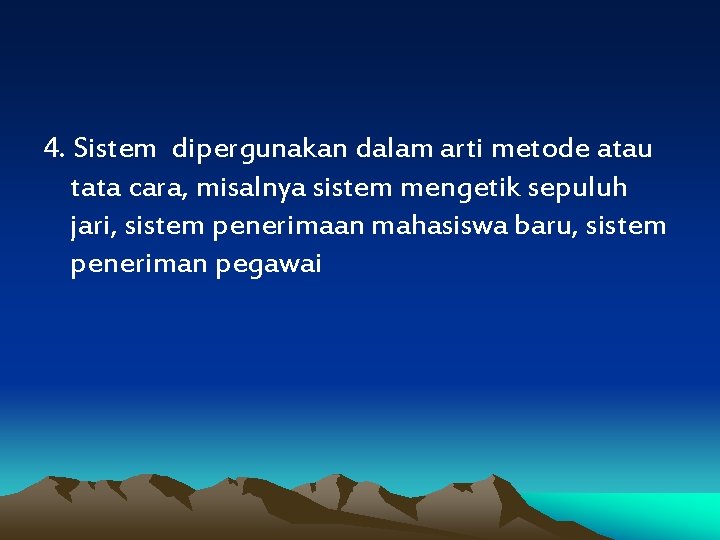 4. Sistem dipergunakan dalam arti metode atau tata cara, misalnya sistem mengetik sepuluh jari, sistem penerimaan mahasiswa baru, sistem peneriman pegawai